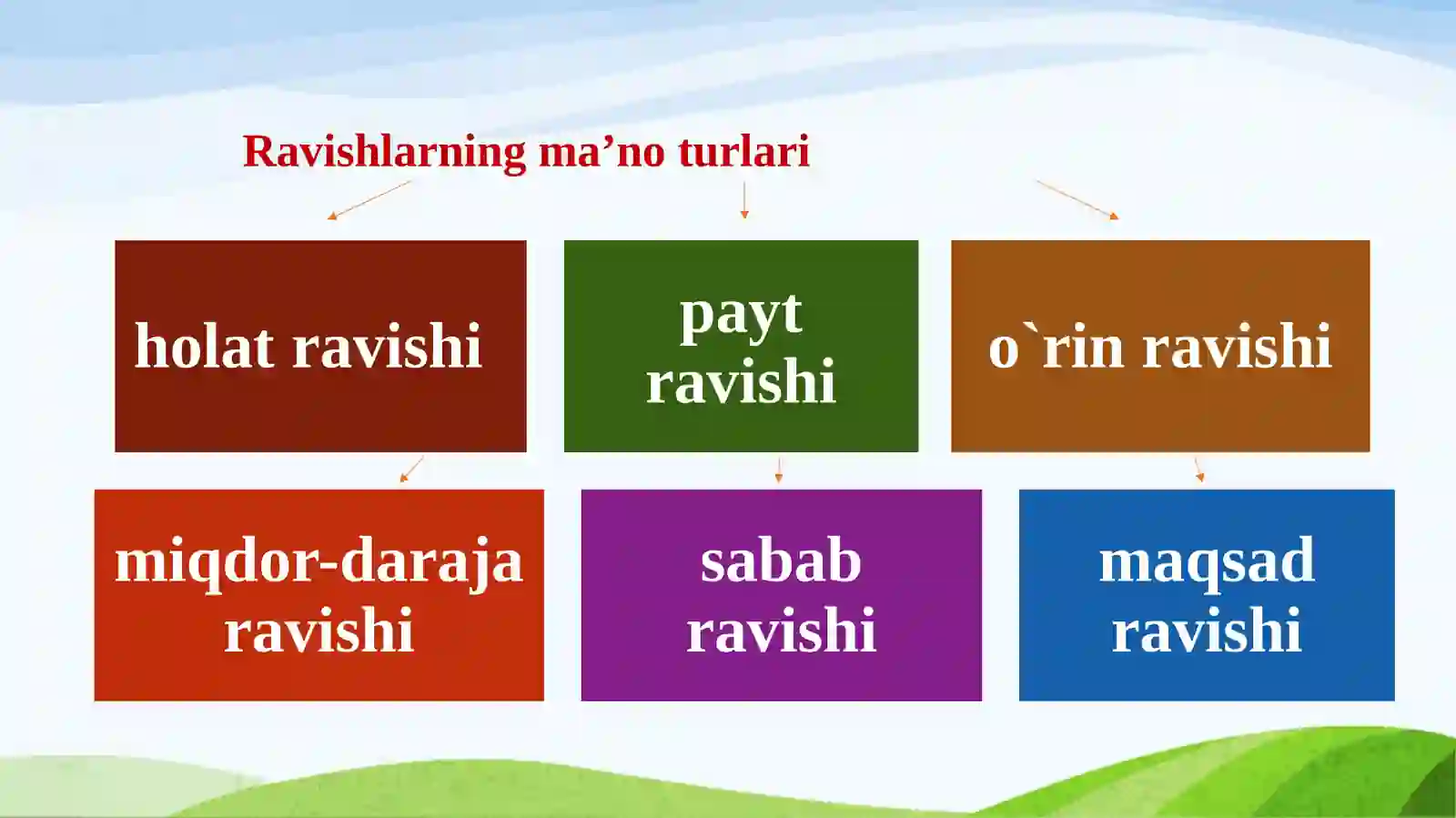 Ravishlarning ma’no turlari

holat ravishi

payt ravishi

o`rin ravishi

miqdor-daraja ravishi

sabab ravishi

maqsad ravishi